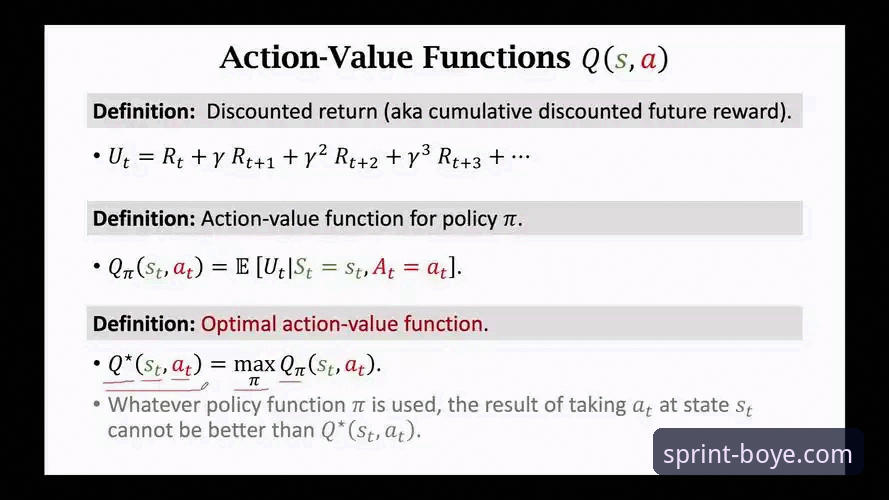 Action-Value Functions $Q(s, a)$

Definition: Discounted return (aka cumulative discounted future reward).

• $U_t = R_t + \gamma R_{t+1} + \gamma^2 R_{t+2} + \gamma^3 R_{t+3} + \cdots$

Definition: Action-value function for policy $\pi$.

• $Q_\pi(s_t, a_t) = \mathbb{E}[U_t | S_t = s_t, A_t = a_t]$.

Definition: Optimal action-value function.

• $Q^\star(s_t, a_t) = \max_\pi Q_\pi(s_t, a_t)$.

• Whatever policy function $\pi$ is used, the result of taking $a_t$ at state $s_t$ cannot be better than $Q^\star(s_t, a_t)$.

sprint-boye.com